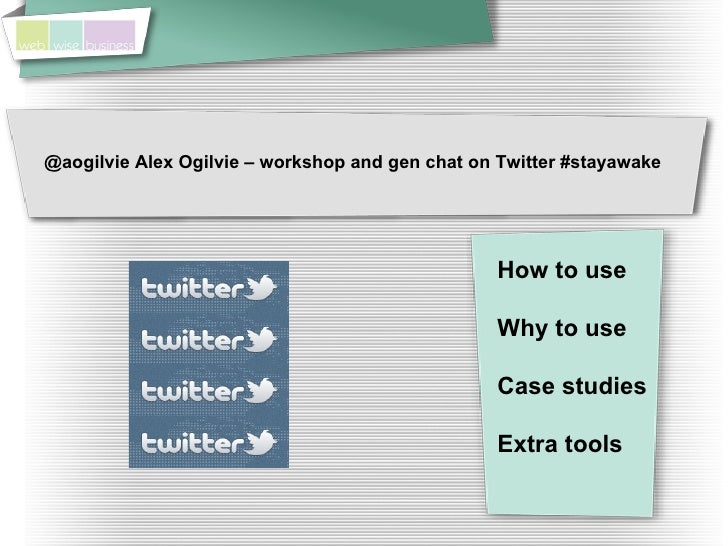 web wise business

@aogilvie Alex Ogilvie – workshop and gen chat on Twitter #stayawake

twitter
twitter
twitter
twitter

How to use

Why to use

Case studies

Extra tools